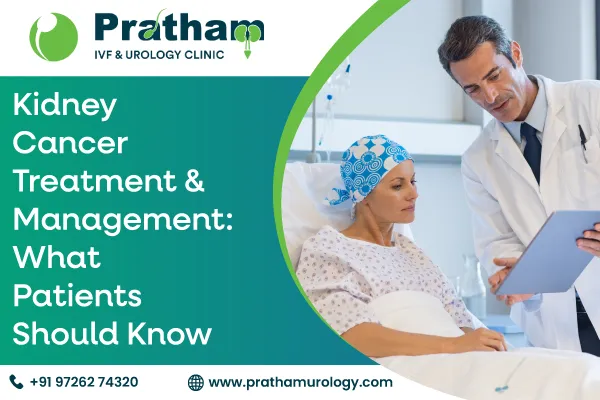 Pratham
IVF & UROLOGY CLINIC

Kidney Cancer Treatment & Management: What Patients Should Know

+91 97262 74320

www.prathamurology.com